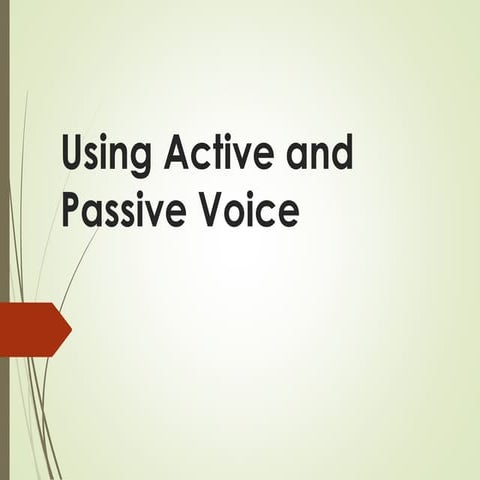 Using Active and Passive Voice